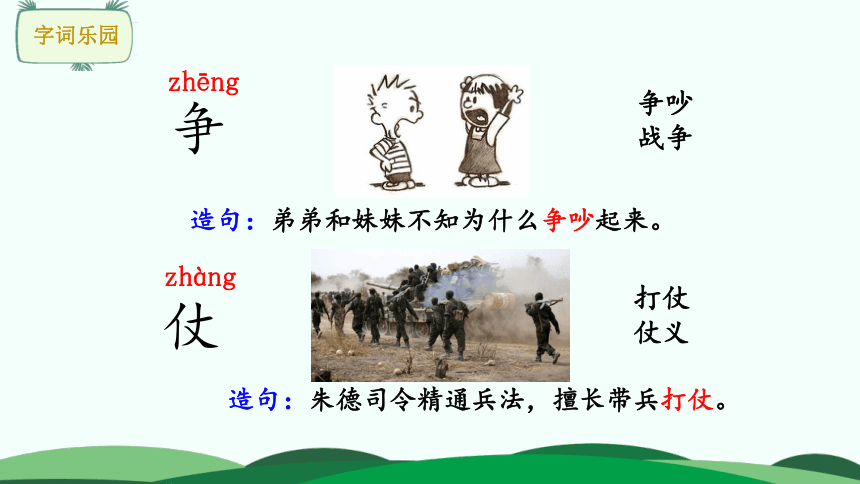 字词乐园

zhēng
争

争吵
战争

造句：弟弟和妹妹不知为什么争吵起来。

zhàng
仗

打仗
仗义

造句：朱德司令精通兵法，擅长带兵打仗。